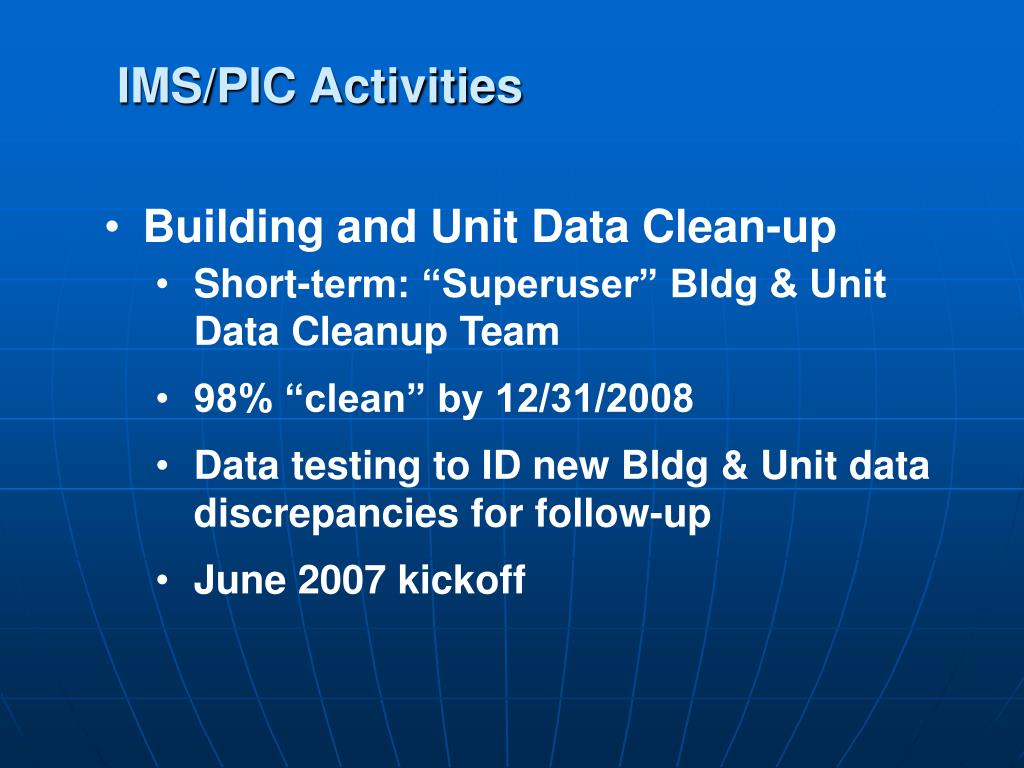 IMS/PIC Activities

• Building and Unit Data Clean-up
  • Short-term: “Superuser” Bldg & Unit Data Cleanup Team
  • 98% “clean” by 12/31/2008
  • Data testing to ID new Bldg & Unit data discrepancies for follow-up
  • June 2007 kickoff